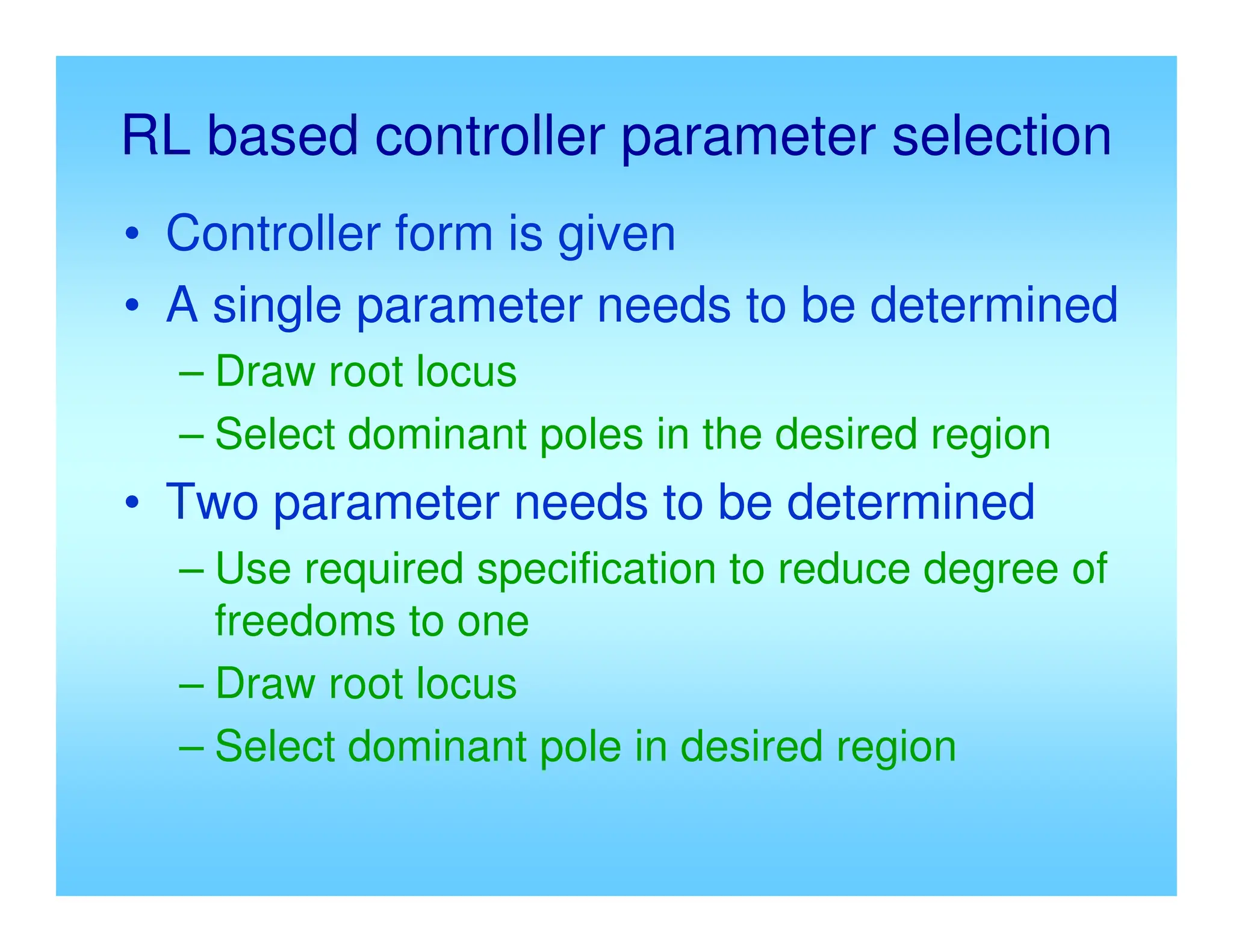 RL based controller parameter selection

• Controller form is given
• A single parameter needs to be determined
  – Draw root locus
  – Select dominant poles in the desired region
• Two parameter needs to be determined
  – Use required specification to reduce degree of freedoms to one
  – Draw root locus
  – Select dominant pole in desired region